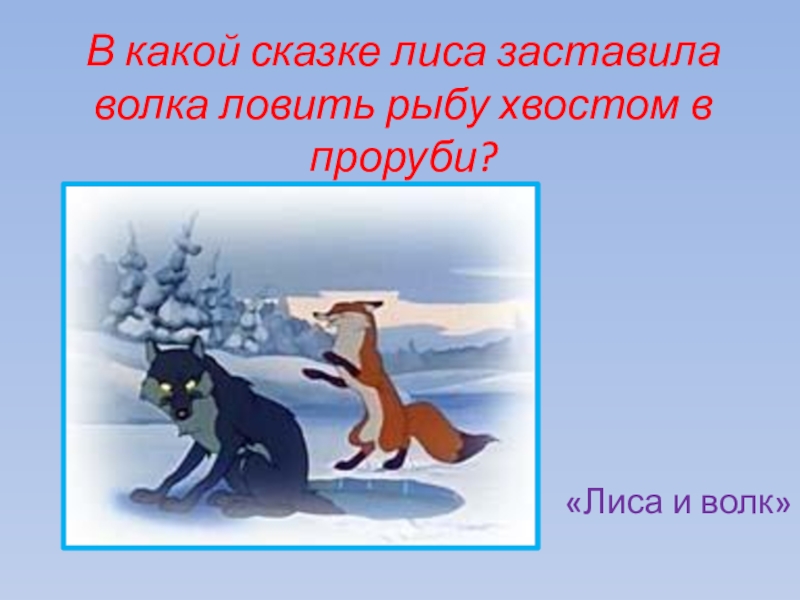 В какой сказке лиса заставила волка ловить рыбу хвостом в проруби?

«Лиса и волк»